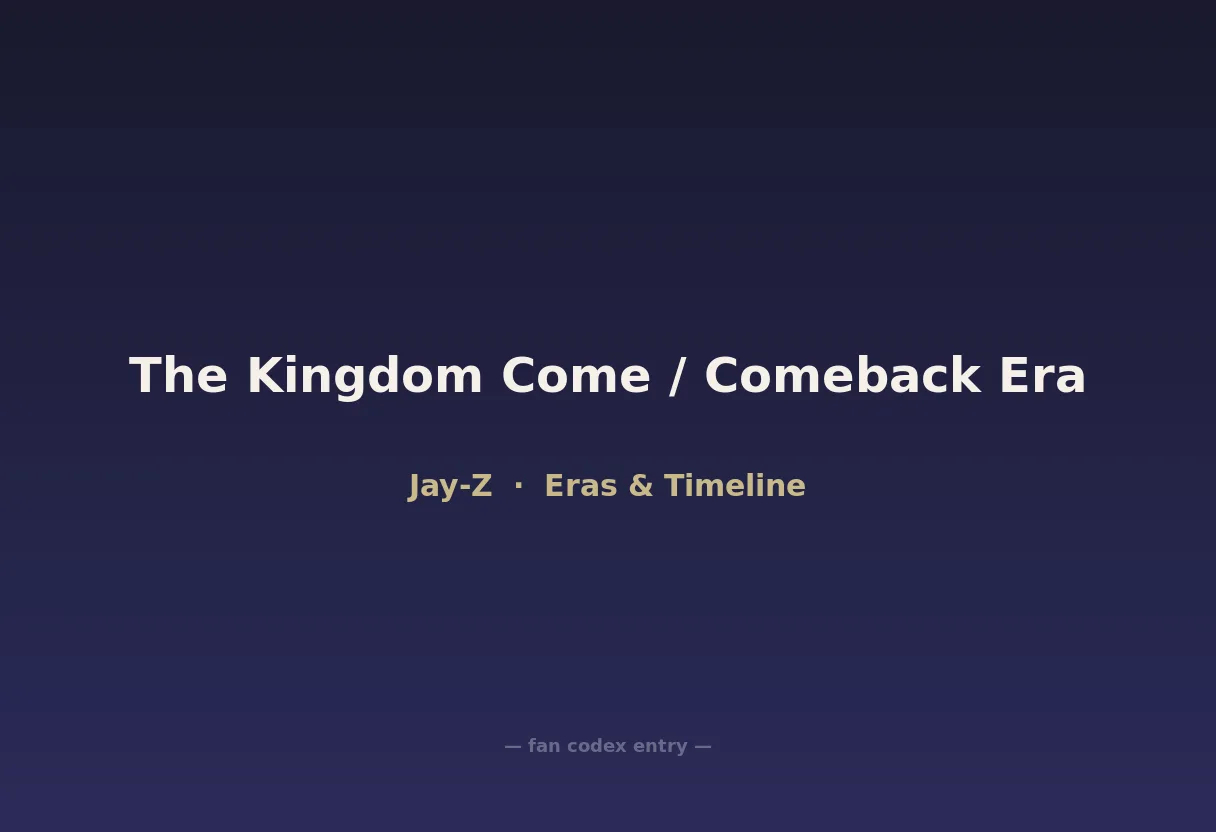 The Kingdom Come / Comeback Era

Jay-Z · Eras & Timeline

— fan codex entry —